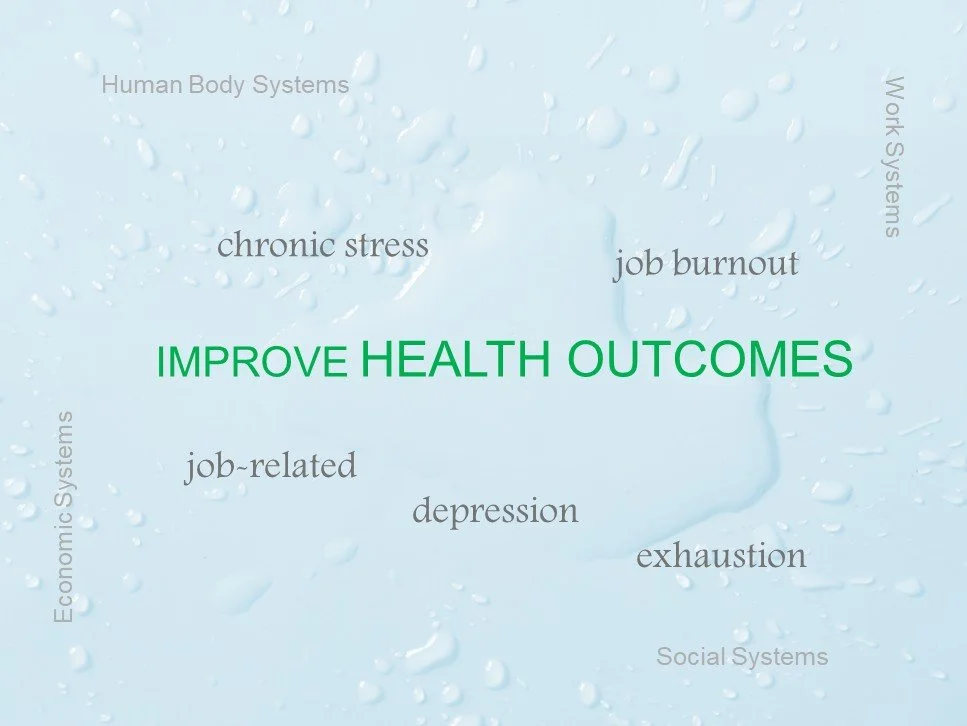 Human Body Systems

Work Systems

chronic stress

job burnout

IMPROVE HEALTH OUTCOMES

Economic Systems

job-related

depression

exhaustion

Social Systems